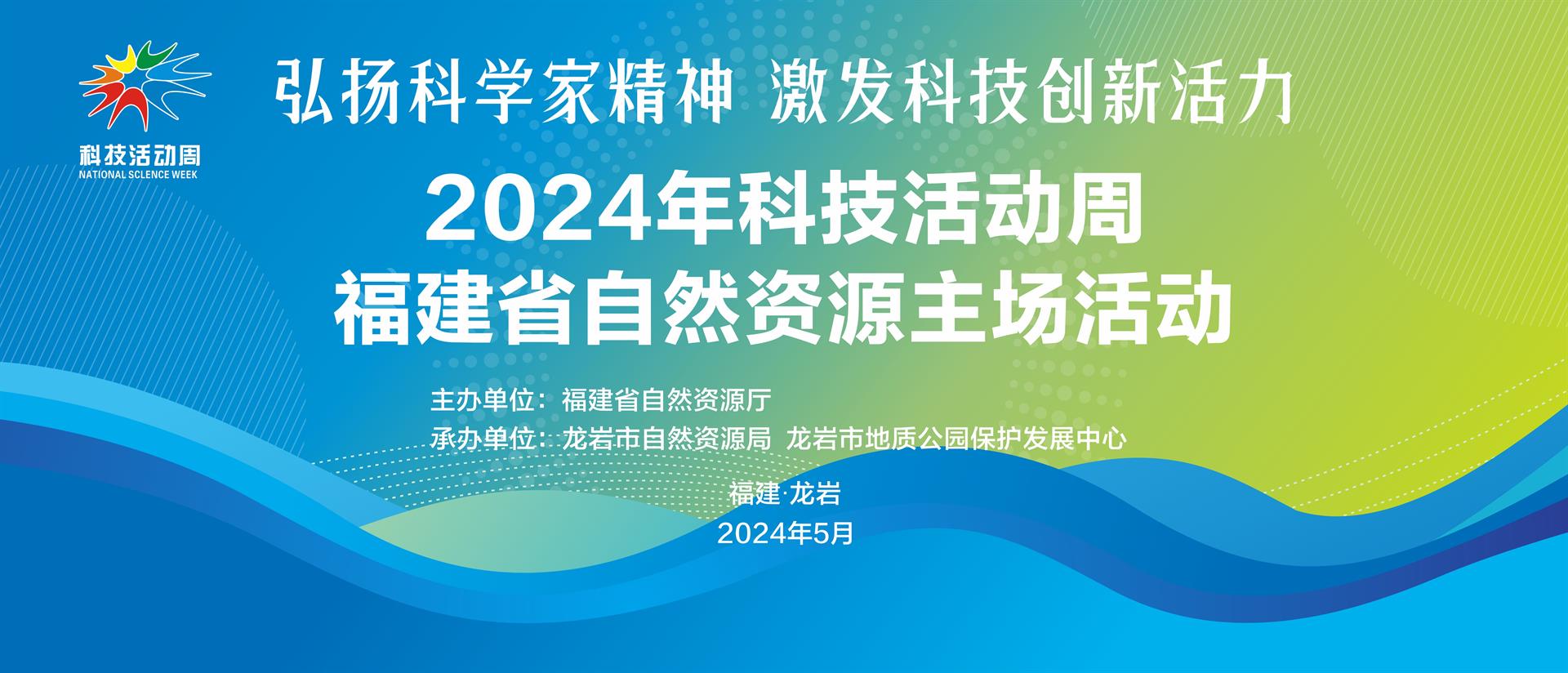 科技活动周
NATIONAL SCIENCE WEEK

弘扬科学家精神 激发科技创新活力

2024年科技活动周
福建省自然资源主场活动

主办单位：福建省自然资源厅
承办单位：龙岩市自然资源局 龙岩市地质公园保护发展中心

福建·龙岩
2024年5月